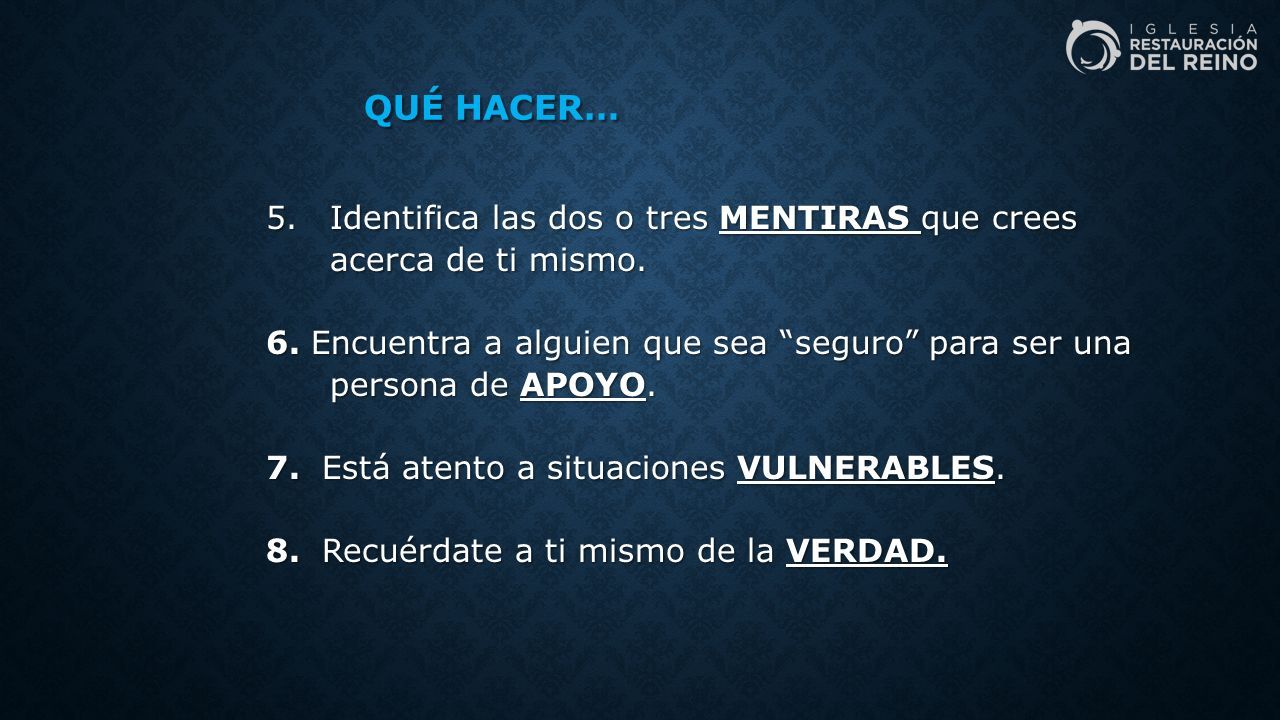 IGLESIA RESTAURACIÓN DEL REINO

QUÉ HACER…

5. Identifica las dos o tres MENTIRAS que crees acerca de ti mismo.

6. Encuentra a alguien que sea “seguro” para ser una persona de APOYO.

7. Está atento a situaciones VULNERABLES.

8. Recuérdate a ti mismo de la VERDAD.